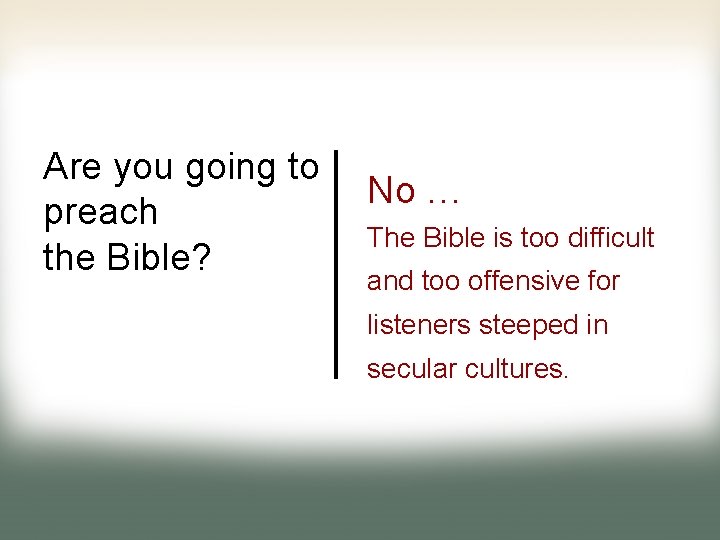 Are you going to preach the Bible?

No …
The Bible is too difficult and too offensive for listeners steeped in secular cultures.